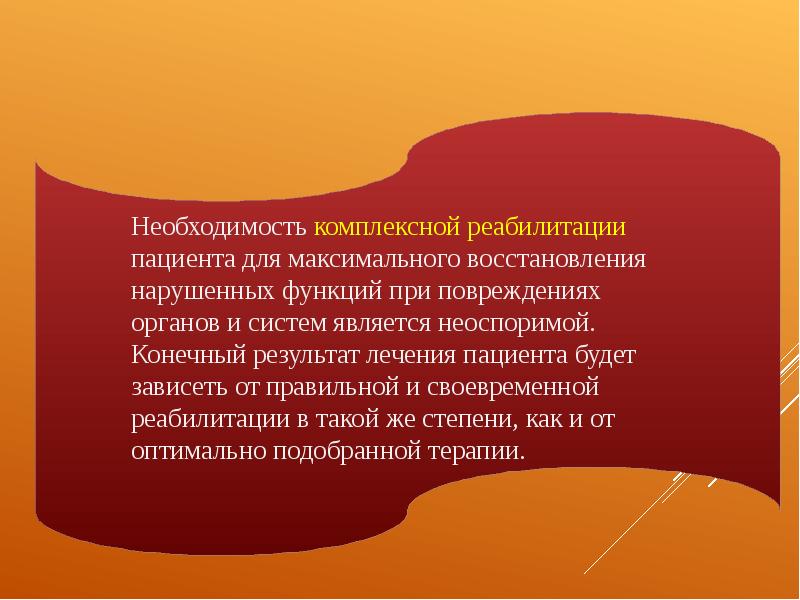 Необходимость комплексной реабилитации пациента для максимального восстановления нарушенных функций при повреждениях органов и систем является неоспоримой. Конечный результат лечения пациента будет зависеть от правильной и своевременной реабилитации в такой же степени, как и от оптимально подобранной терапии.